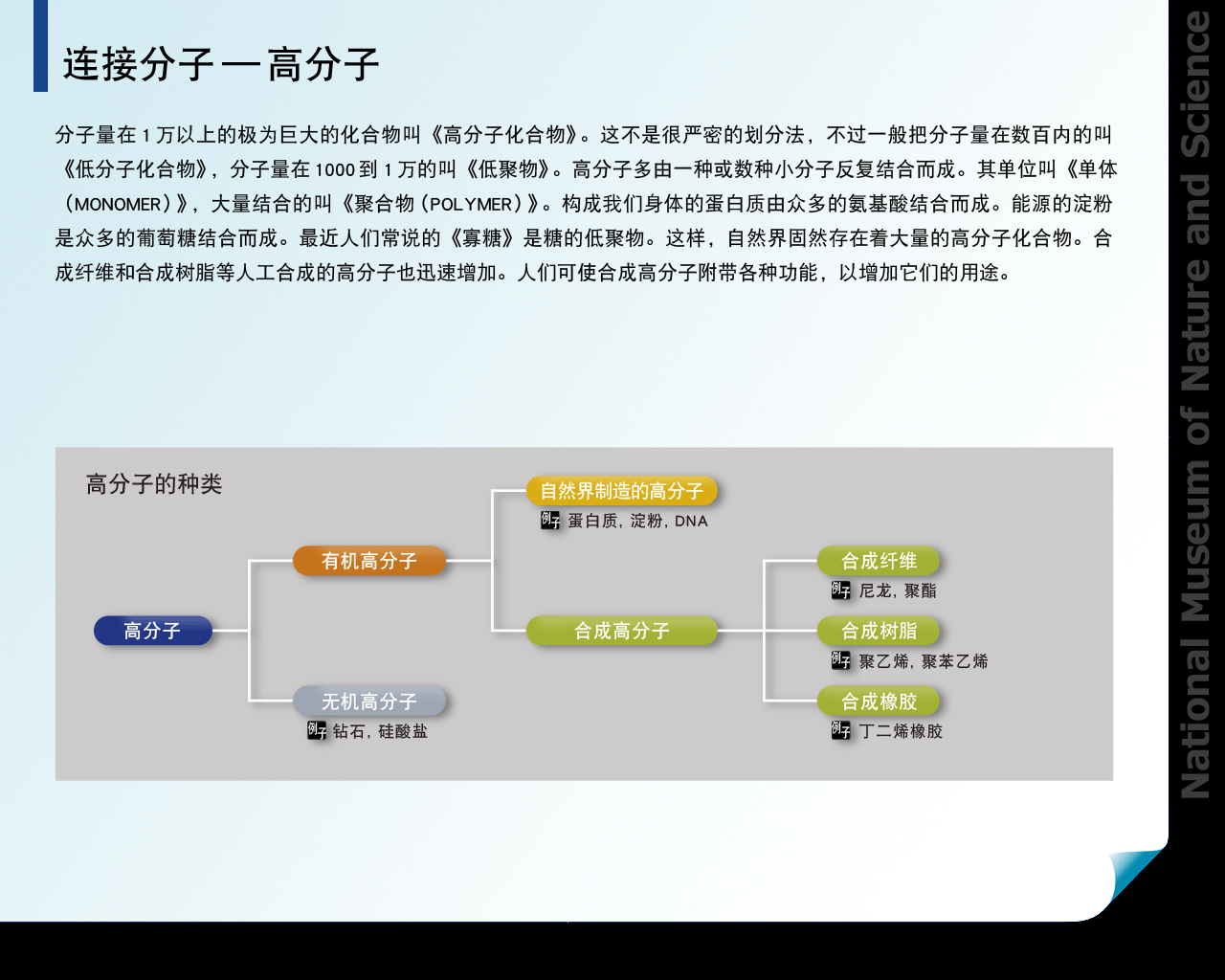 连接分子 — 高分子

分子量在 1 万以上的极为巨大的化合物叫《高分子化合物》。这不是很严密的划分法，不过一般把分子量在数百内的叫《低分子化合物》，分子量在 1000 到 1 万的叫《低聚物》。高分子多由一种或数种小分子反复结合而成。其单位叫《单体（MONOMER）》，大量结合的叫《聚合物（POLYMER）》。构成我们身体的蛋白质由众多的氨基酸结合而成。能源的淀粉是众多的葡萄糖结合而成。最近人们常说的《寡糖》是糖的低聚物。这样，自然界固然存在着大量的高分子化合物。合成纤维和合成树脂等人工合成的高分子也迅速增加。人们可使合成高分子附带各种功能，以增加它们的用途。

高分子的种类

高分子

有机高分子

无机高分子

例子 钻石，硅酸盐

自然界制造的高分子

例子 蛋白质，淀粉，DNA

合成高分子

合成纤维

例子 尼龙，聚酯

合成树脂

例子 聚乙烯，聚苯乙烯

合成橡胶

例子 丁二烯橡胶

National Museum of Nature and Science